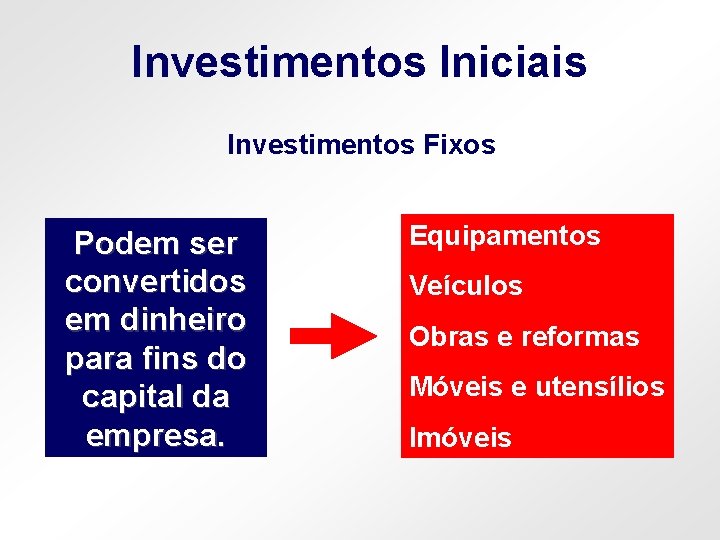 Investimentos Iniciais

Investimentos Fixos

Podem ser convertidos em dinheiro para fins do capital da empresa.

Equipamentos

Veículos

Obras e reformas

Móveis e utensílios

Imóveis